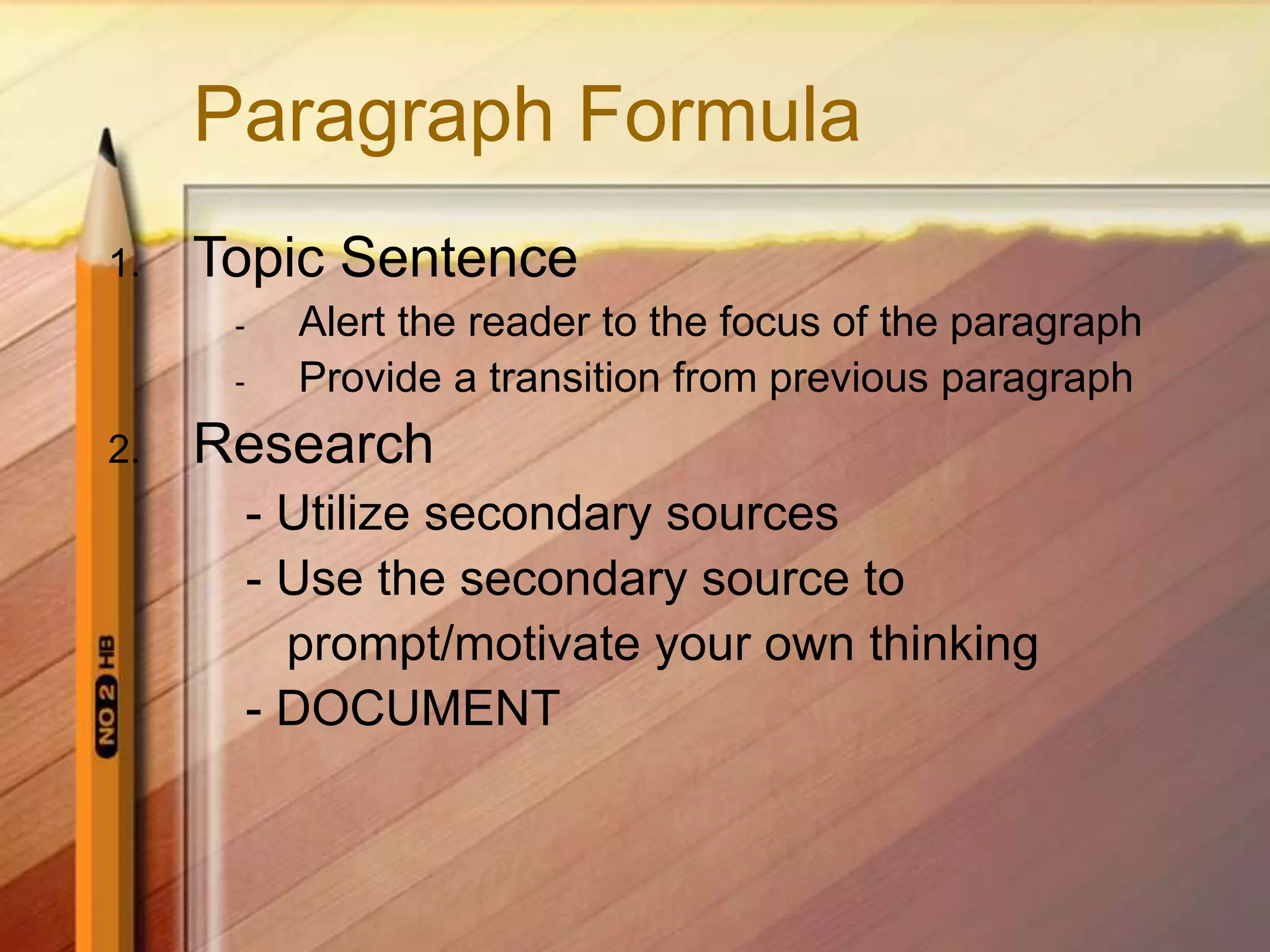 Paragraph Formula

1. Topic Sentence
- Alert the reader to the focus of the paragraph
- Provide a transition from previous paragraph

2. Research
- Utilize secondary sources
- Use the secondary source to prompt/motivate your own thinking
- DOCUMENT

NO 2 HB